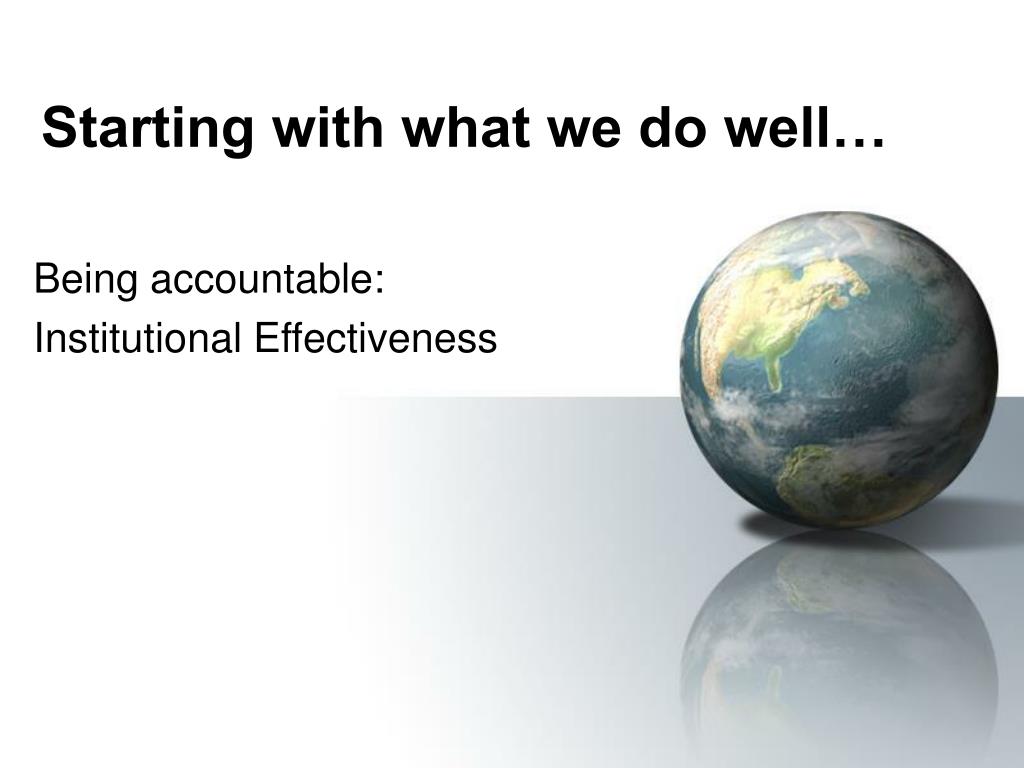 Starting with what we do well…

Being accountable:
Institutional Effectiveness